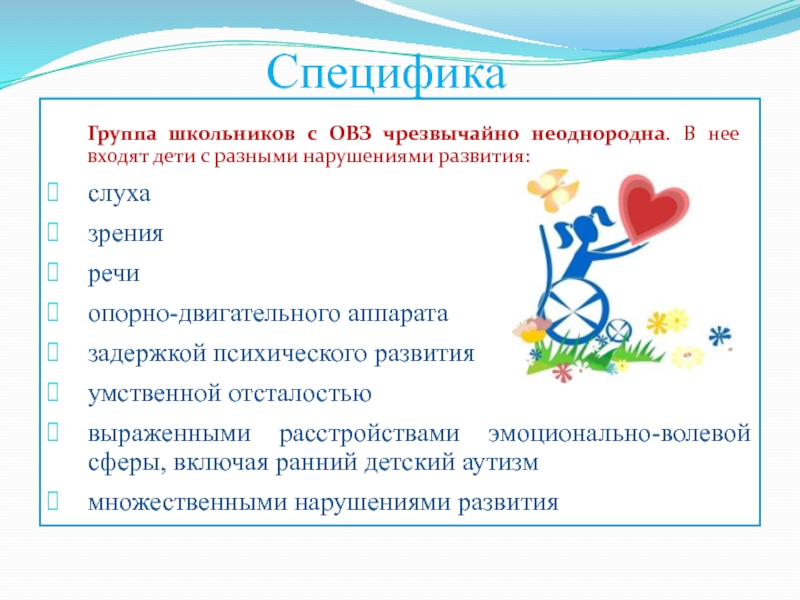 Специфика

Группа школьников с ОВЗ чрезвычайно неоднородна. В нее входят дети с разными нарушениями развития:

слуха

зрения

речи

опорно-двигательного аппарата

задержкой психического развития

умственной отсталостью

выраженными расстройствами эмоционально-волевой сферы, включая ранний детский аутизм

множественными нарушениями развития